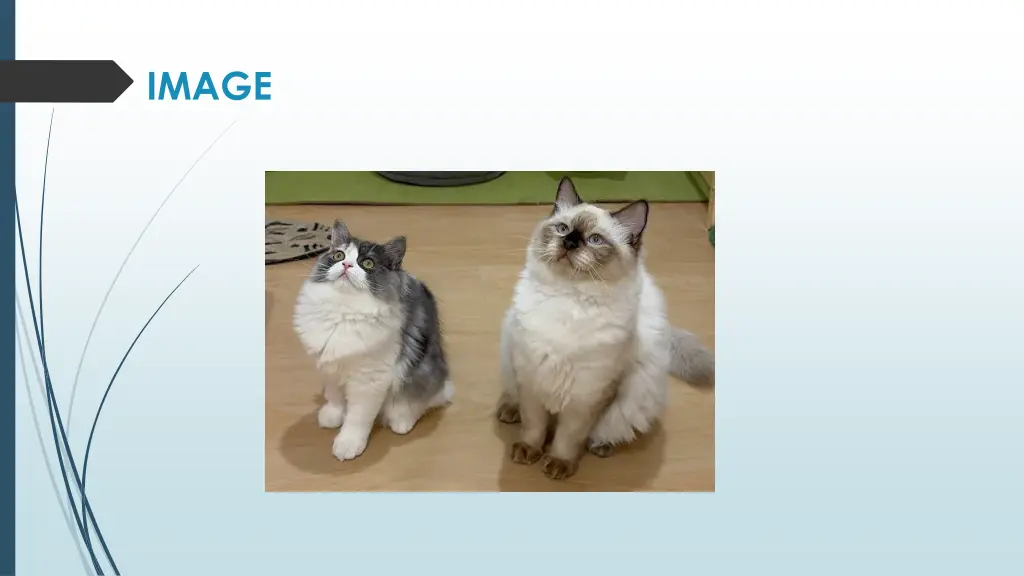 IMAGE